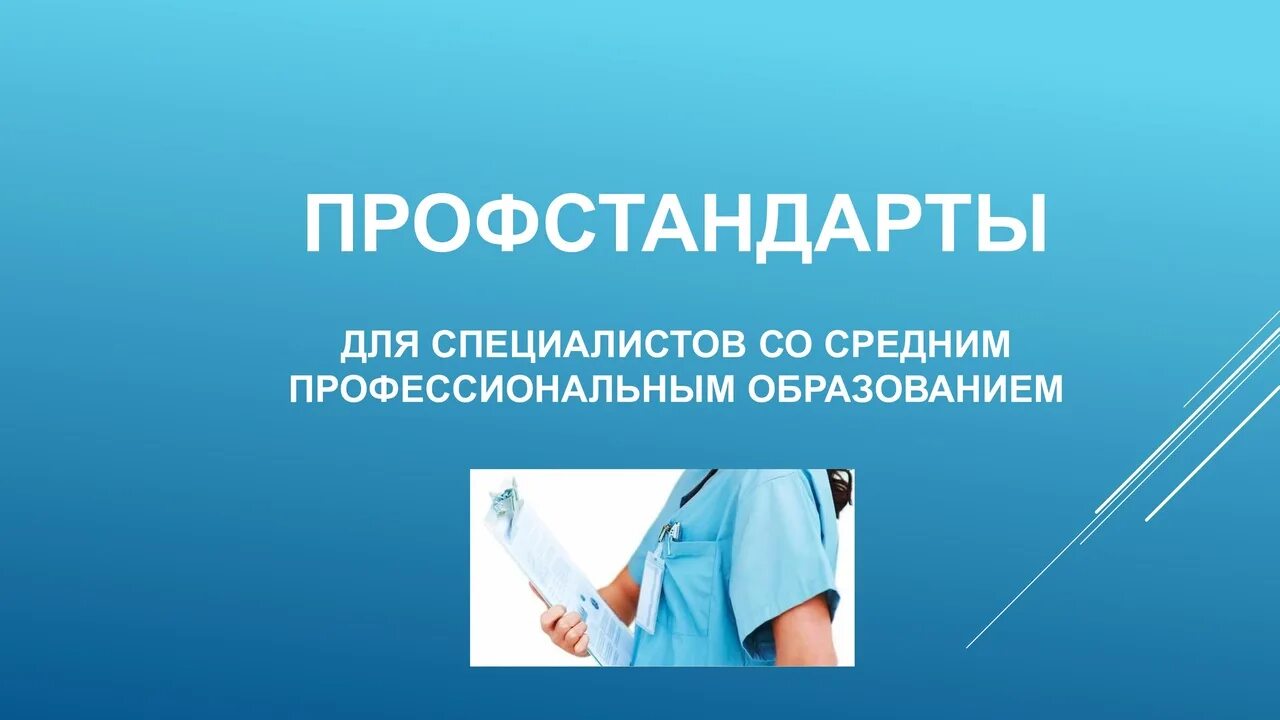 ПРОФСТАНДАРТЫ

ДЛЯ СПЕЦИАЛИСТОВ СО СРЕДНИМ ПРОФЕССИОНАЛЬНЫМ ОБРАЗОВАНИЕМ